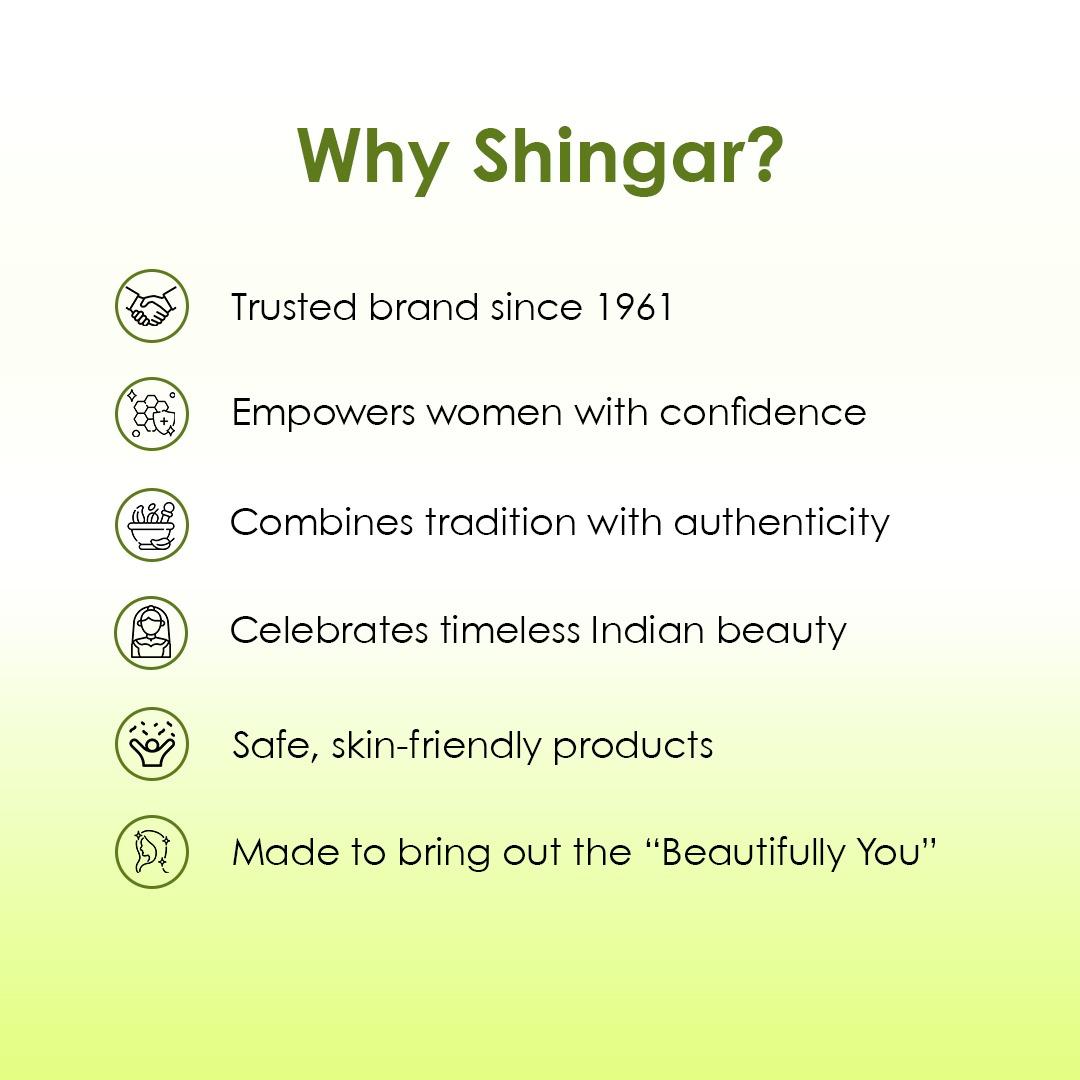 Why Shingar?

Trusted brand since 1961

Empowers women with confidence

Combines tradition with authenticity

Celebrates timeless Indian beauty

Safe, skin-friendly products

Made to bring out the “Beautifully You”